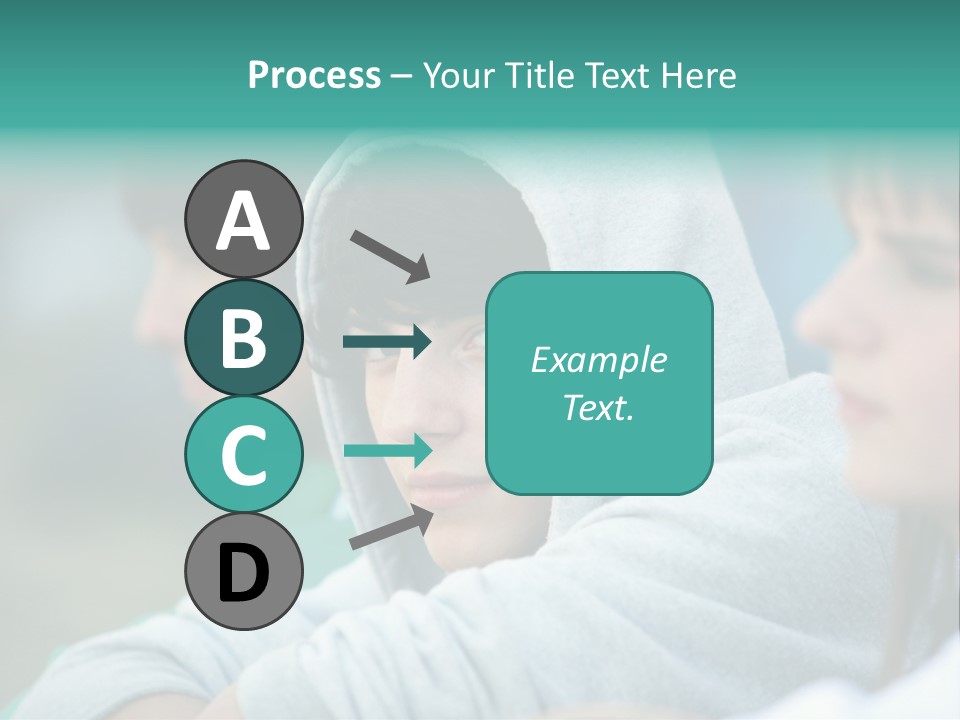 Process – Your Title Text Here

A

B

C

D

Example Text.